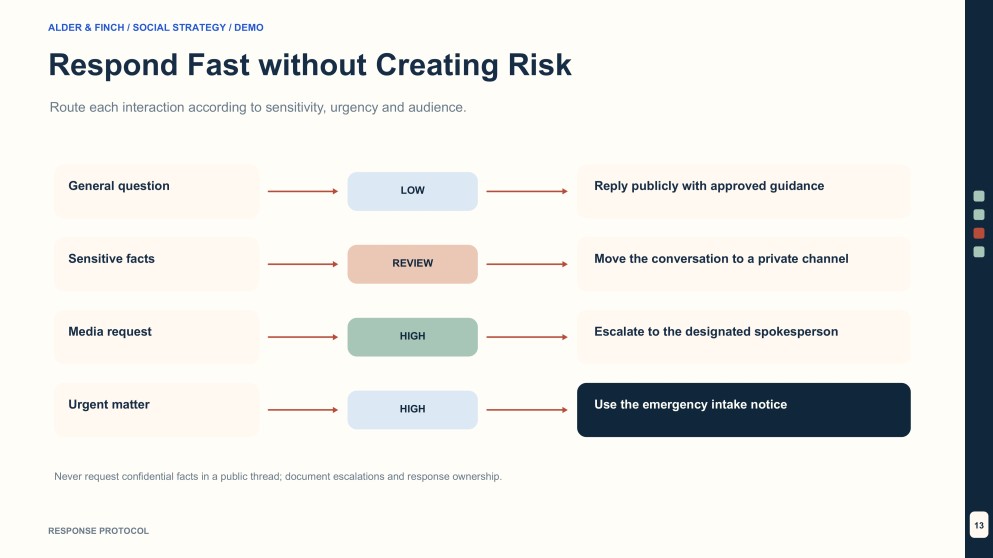 ALDER & FINCH / SOCIAL STRATEGY / DEMO

Respond Fast without Creating Risk

Route each interaction according to sensitivity, urgency and audience.

General question

LOW

Reply publicly with approved guidance

Sensitive facts

REVIEW

Move the conversation to a private channel

Media request

HIGH

Escalate to the designated spokesperson

Urgent matter

HIGH

Use the emergency intake notice

Never request confidential facts in a public thread; document escalations and response ownership.

RESPONSE PROTOCOL

13